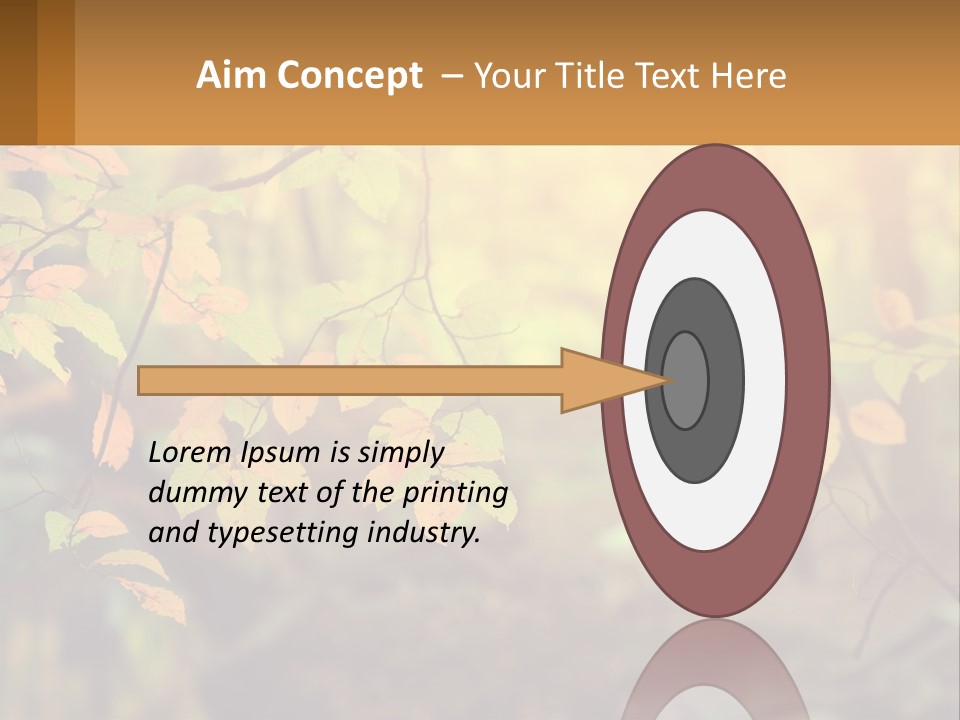 Aim Concept – Your Title Text Here

Lorem Ipsum is simply dummy text of the printing and typesetting industry.